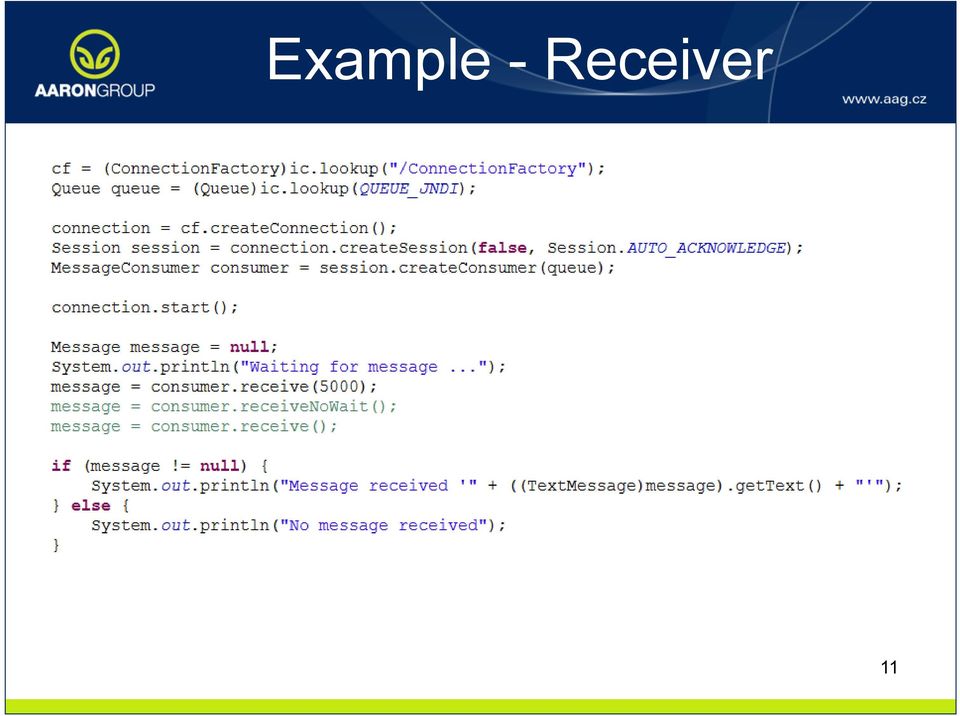 AARONGROUP

Example - Receiver

www.aag.cz

cf = (ConnectionFactory)ic.lookup("/ConnectionFactory");
Queue queue = (Queue)ic.lookup(QUEUE_JNDI);

connection = cf.createConnection();
Session session = connection.createSession(false, Session.AUTO_ACKNOWLEDGE);
MessageConsumer consumer = session.createConsumer(queue);

connection.start();

Message message = null;
System.out.println("Waiting for message ...");
message = consumer.receive(5000);
message = consumer.receiveNoWait();
message = consumer.receive();

if (message != null) {
    System.out.println("Message received '" + ((TextMessage)message).getText() + "'");
} else {
    System.out.println("No message received");
}

11